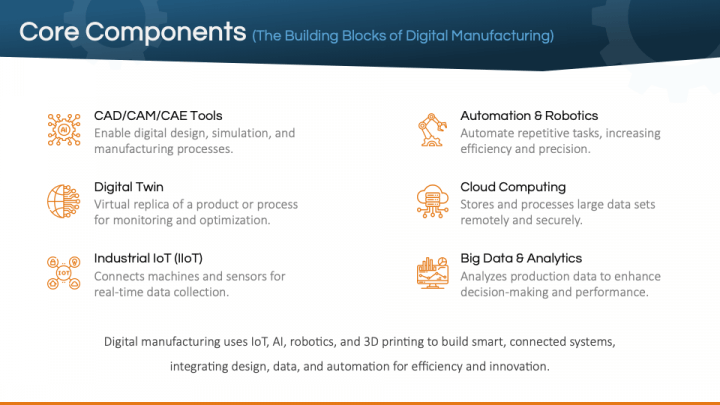 Core Components (The Building Blocks of Digital Manufacturing)

AI

CAD/CAM/CAE Tools
Enable digital design, simulation, and manufacturing processes.

Digital Twin
Virtual replica of a product or process for monitoring and optimization.

IOT

Industrial IoT (IIoT)
Connects machines and sensors for real-time data collection.

Automation & Robotics
Automate repetitive tasks, increasing efficiency and precision.

Cloud Computing
Stores and processes large data sets remotely and securely.

Big Data & Analytics
Analyzes production data to enhance decision-making and performance.

Digital manufacturing uses IoT, AI, robotics, and 3D printing to build smart, connected systems, integrating design, data, and automation for efficiency and innovation.